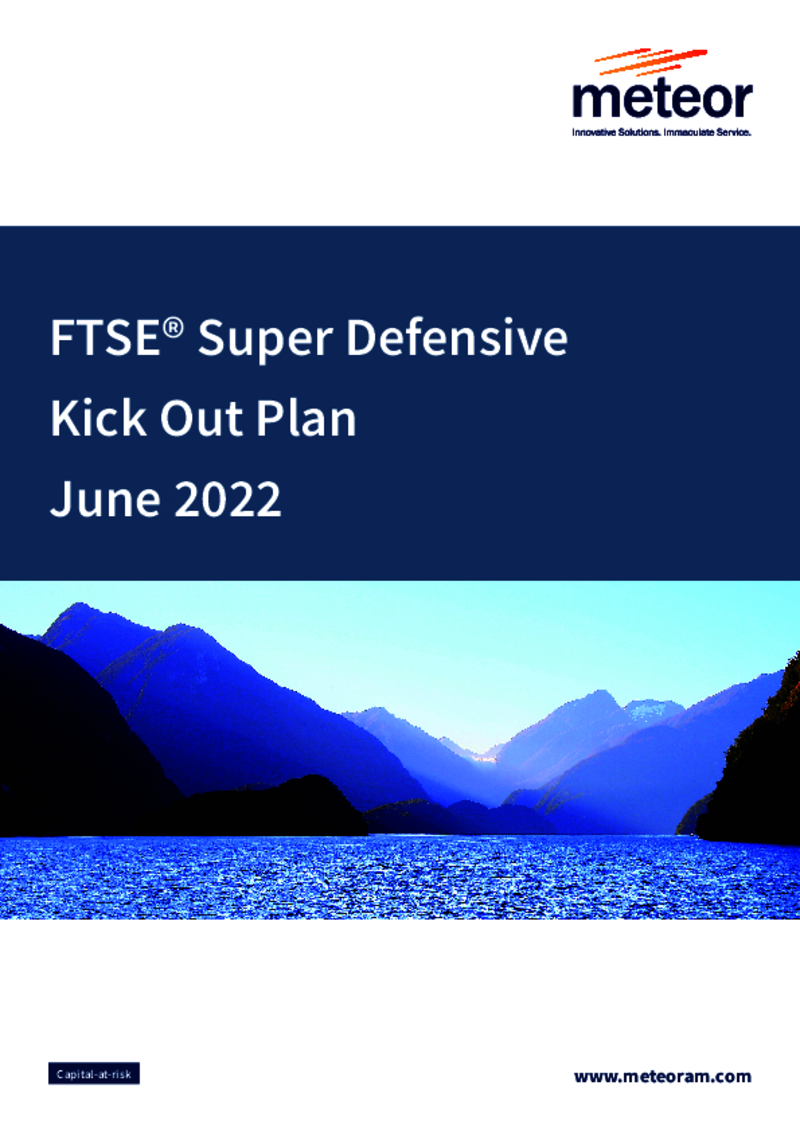 meteor
Innovative Solutions. Immaculate Service.

FTSE® Super Defensive Kick Out Plan June 2022

Capital-at-risk

www.meteoram.com